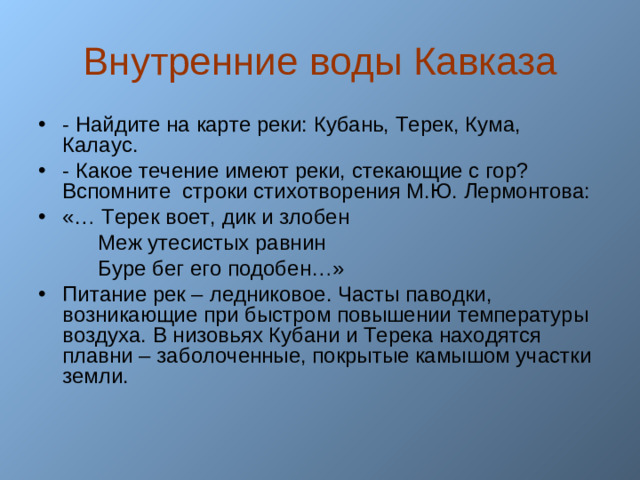 Внутренние воды Кавказа

• - Найдите на карте реки: Кубань, Терек, Кума, Калаус.

• - Какое течение имеют реки, стекающие с гор? Вспомните строки стихотворения М.Ю. Лермонтова:

• «… Терек воет, дик и злобен

Меж утесистых равнин

Буре бег его подобен…»

• Питание рек – ледниковое. Часты паводки, возникающие при быстром повышении температуры воздуха. В низовьях Кубани и Терека находятся плавни – заболоченные, покрытые камышом участки земли.